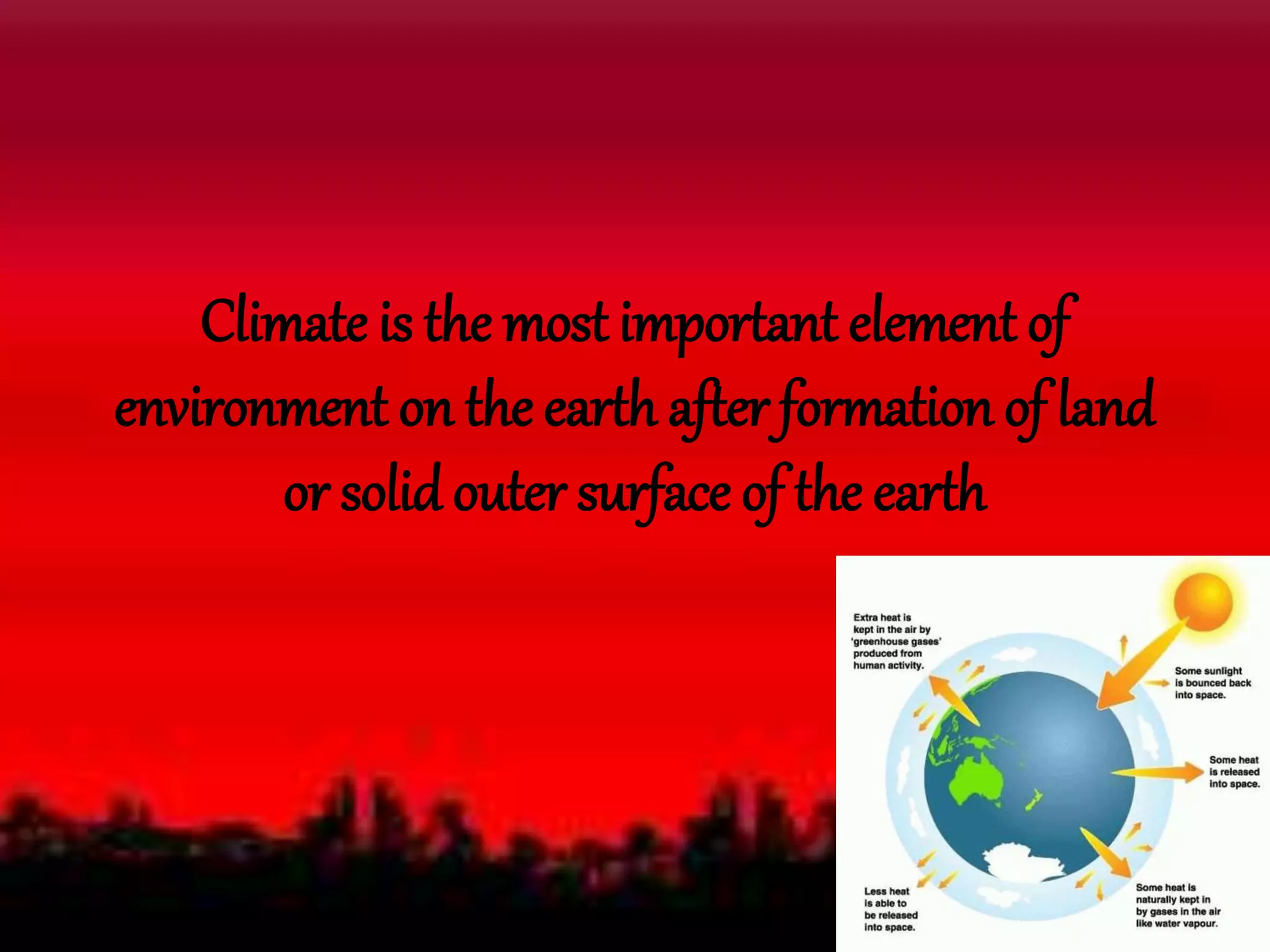 Climate is the most important element of environment on the earth after formation of land or solid outer surface of the earth

Extra heat is kept in the air by 'greenhouse gases' produced from human activity.

Some sunlight is bounced back into space.

Some heat is released into space.

Less heat is able to be released into space.

Some heat is naturally kept in by gases in the air like water vapour.